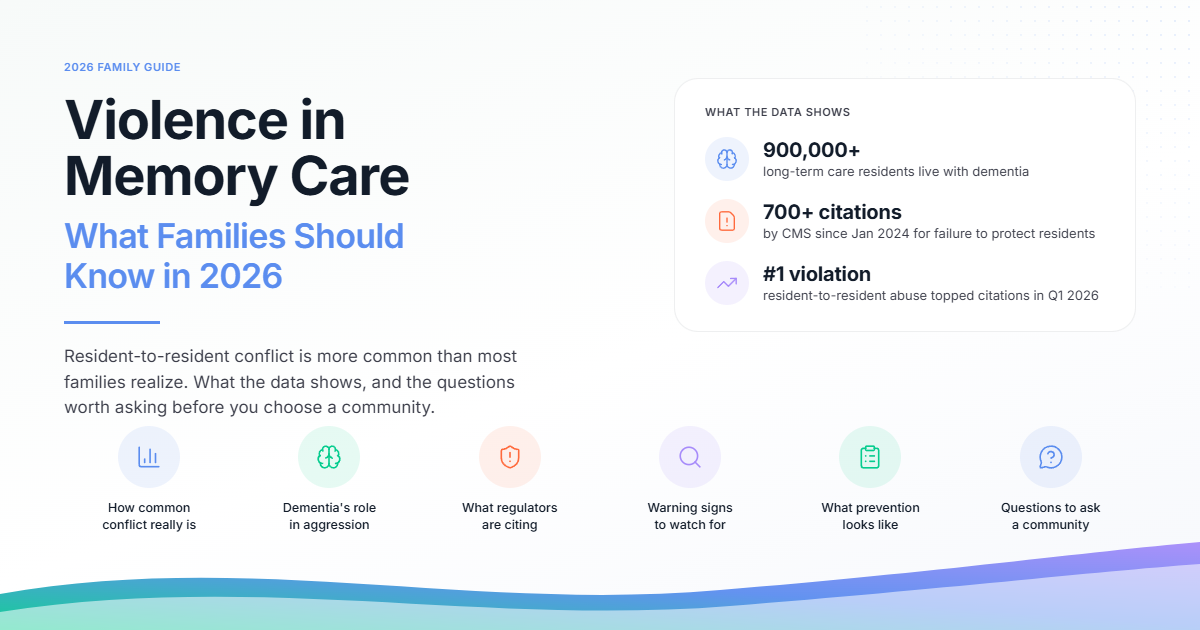 2026 FAMILY GUIDE

Violence in Memory Care

What Families Should Know in 2026

Resident-to-resident conflict is more common than most families realize. What the data shows, and the questions worth asking before you choose a community.

WHAT THE DATA SHOWS

900,000+
long-term care residents live with dementia

700+ citations
by CMS since Jan 2024 for failure to protect residents

#1 violation
resident-to-resident abuse topped citations in Q1 2026

How common conflict really is

Dementia's role in aggression

What regulators are citing

Warning signs to watch for

What prevention looks like

Questions to ask a community